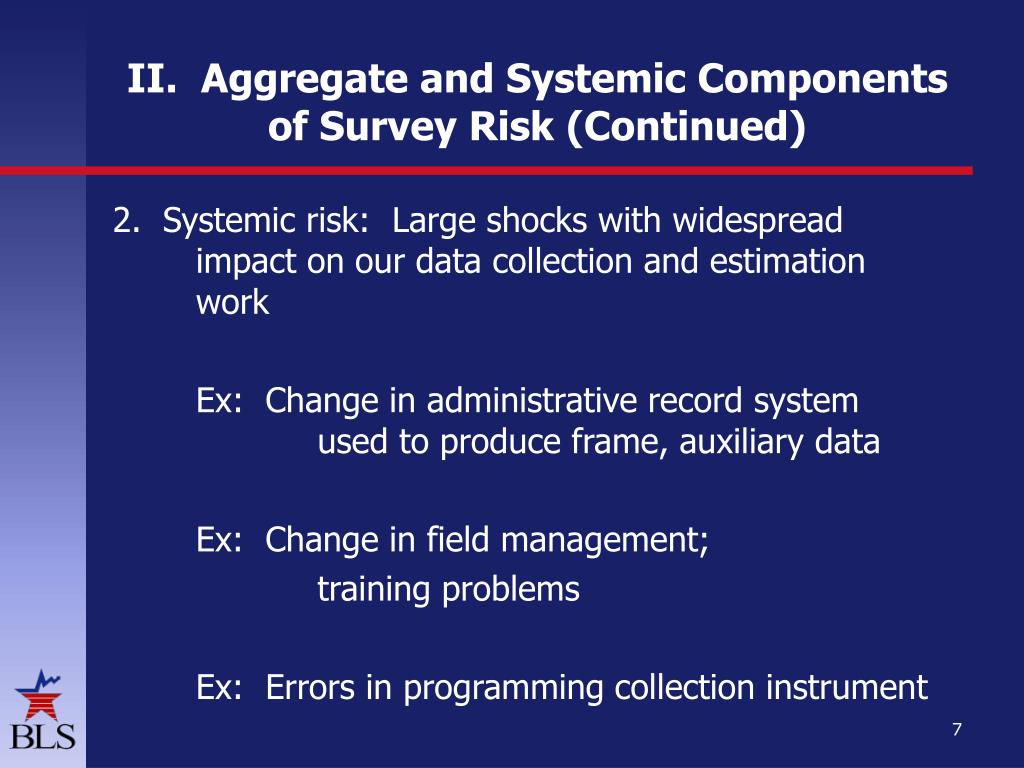 II. Aggregate and Systemic Components of Survey Risk (Continued)

2. Systemic risk: Large shocks with widespread impact on our data collection and estimation work

Ex: Change in administrative record system used to produce frame, auxiliary data

Ex: Change in field management; training problems

Ex: Errors in programming collection instrument

BLS

7